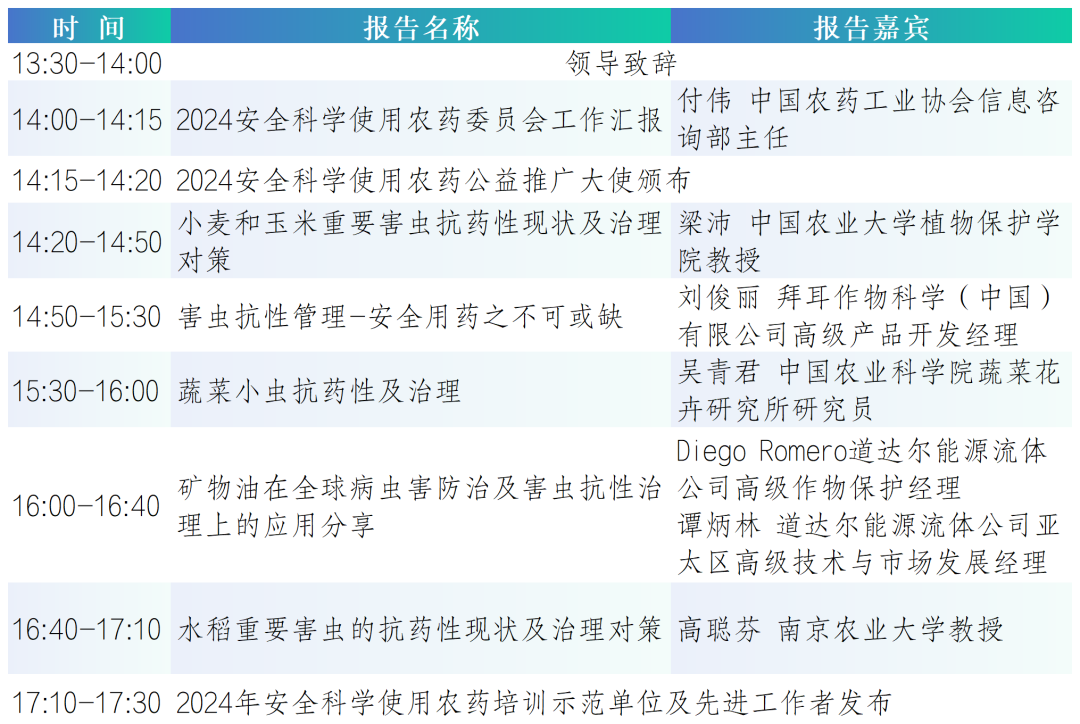 | 时 间 | 报告名称 | 报告嘉宾 |
|---|---|---|
| 13:30-14:00 | 领导致辞 | |
| 14:00-14:15 | 2024安全科学使用农药委员会工作汇报 | 付伟 中国农药工业协会信息咨询部主任 |
| 14:15-14:20 | 2024安全科学使用农药公益推广大使颁布 | |
| 14:20-14:50 | 小麦和玉米重要害虫抗药性现状及治理对策 | 梁沛 中国农业大学植物保护学院教授 |
| 14:50-15:30 | 害虫抗性管理-安全用药之不可或缺 | 刘俊丽 拜耳作物科学(中国)有限公司高级产品开发经理 |
| 15:30-16:00 | 蔬菜小虫抗药性及治理 | 吴青君 中国农业科学院蔬菜花卉研究所研究员 |
| 16:00-16:40 | 矿物油在全球病虫害防治及害虫抗性治理上的应用分享 | Diego Romero道达尔能源流体公司高级作物保护经理 谭炳林 道达尔能源流体公司亚太区高级技术与市场发展经理 |
| 16:40-17:10 | 水稻重要害虫的抗药性现状及治理对策 | 高聪芬 南京农业大学教授 |
| 17:10-17:30 | 2024年安全科学使用农药培训示范单位及先进工作者发布 | |